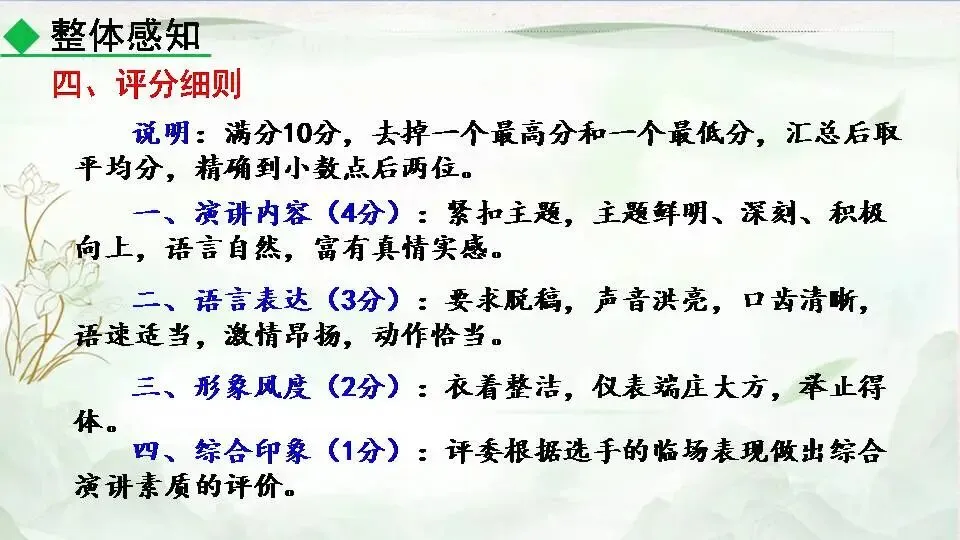 整体感知

四、评分细则

说明：满分10分，去掉一个最高分和一个最低分，汇总后取平均分，精确到小数点后两位。

一、演讲内容（4分）：紧扣主题，主题鲜明、深刻、积极向上，语言自然，富有真情实感。

二、语言表达（3分）：要求脱稿，声音洪亮，口齿清晰，语速适当，激情昂扬，动作恰当。

三、形象风度（2分）：衣着整洁，仪表端庄大方，举止得体。

四、综合印象（1分）：评委根据选手的临场表现做出综合演讲素质的评价。